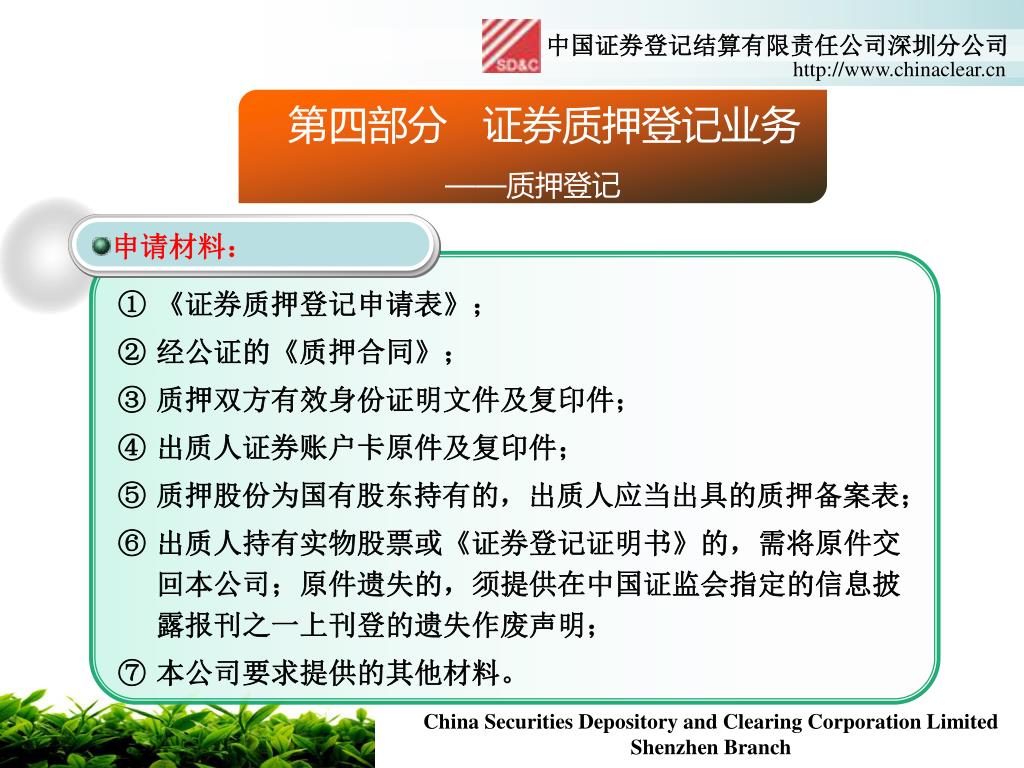 SD&C

中国证券登记结算有限责任公司深圳分公司
http://www.chinaclear.cn

第四部分　证券质押登记业务
——质押登记

申请材料：

① 《证券质押登记申请表》；
② 经公证的《质押合同》；
③ 质押双方有效身份证明文件及复印件；
④ 出质人证券账户卡原件及复印件；
⑤ 质押股份为国有股东持有的，出质人应当出具的质押备案表；
⑥ 出质人持有实物股票或《证券登记证明书》的，需将原件交回本公司；原件遗失的，须提供在中国证监会指定的信息披露报刊之一上刊登的遗失作废声明；
⑦ 本公司要求提供的其他材料。

China Securities Depository and Clearing Corporation Limited
Shenzhen Branch